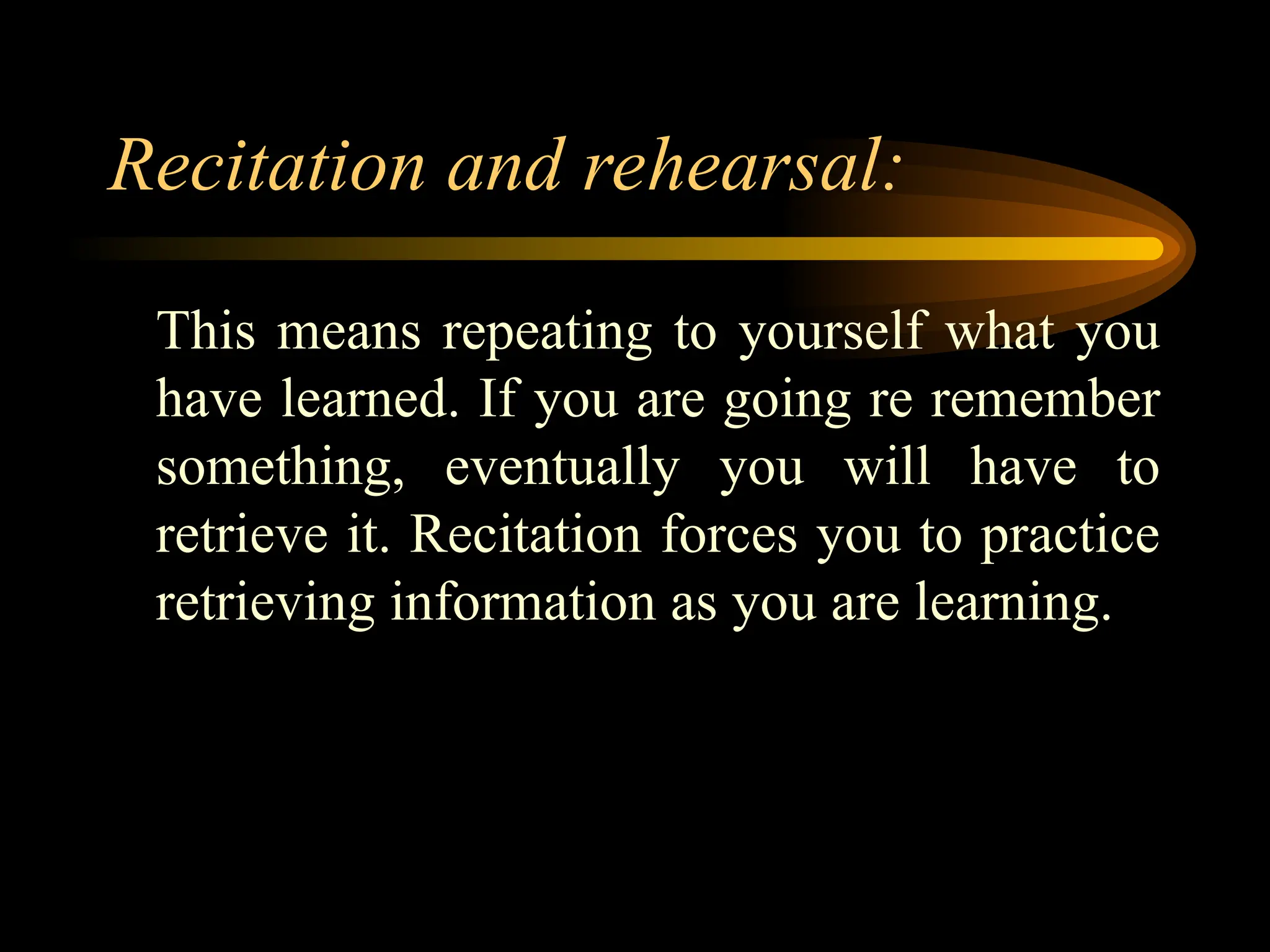 Recitation and rehearsal:

This means repeating to yourself what you have learned. If you are going re remember something, eventually you will have to retrieve it. Recitation forces you to practice retrieving information as you are learning.